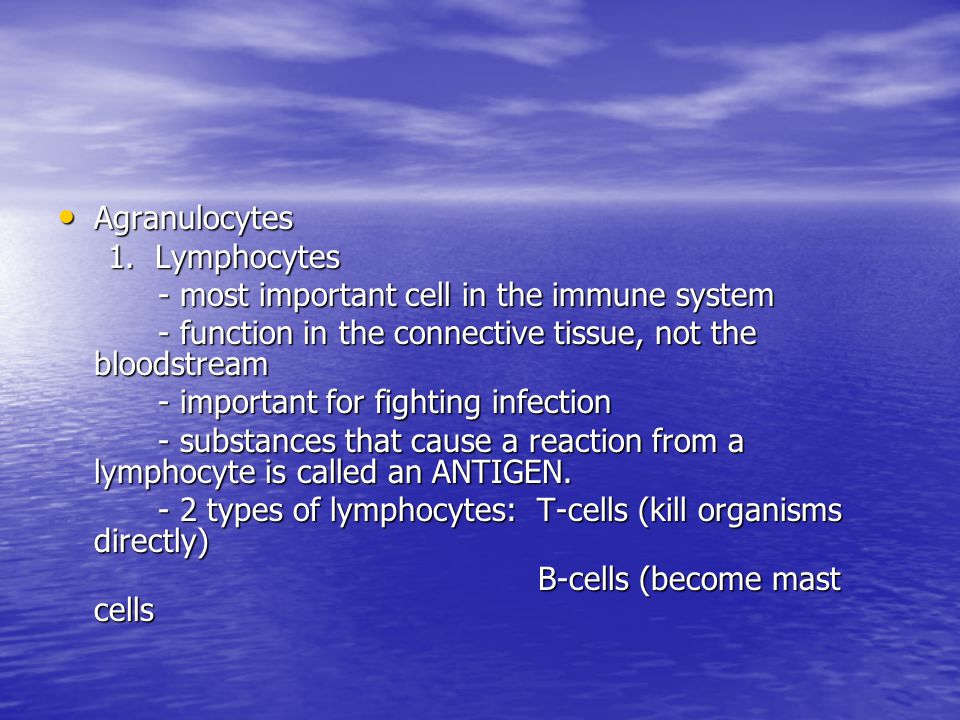 • Agranulocytes
1. Lymphocytes
- most important cell in the immune system
- function in the connective tissue, not the bloodstream
- important for fighting infection
- substances that cause a reaction from a lymphocyte is called an ANTIGEN.
- 2 types of lymphocytes: T-cells (kill organisms directly)
B-cells (become mast cells